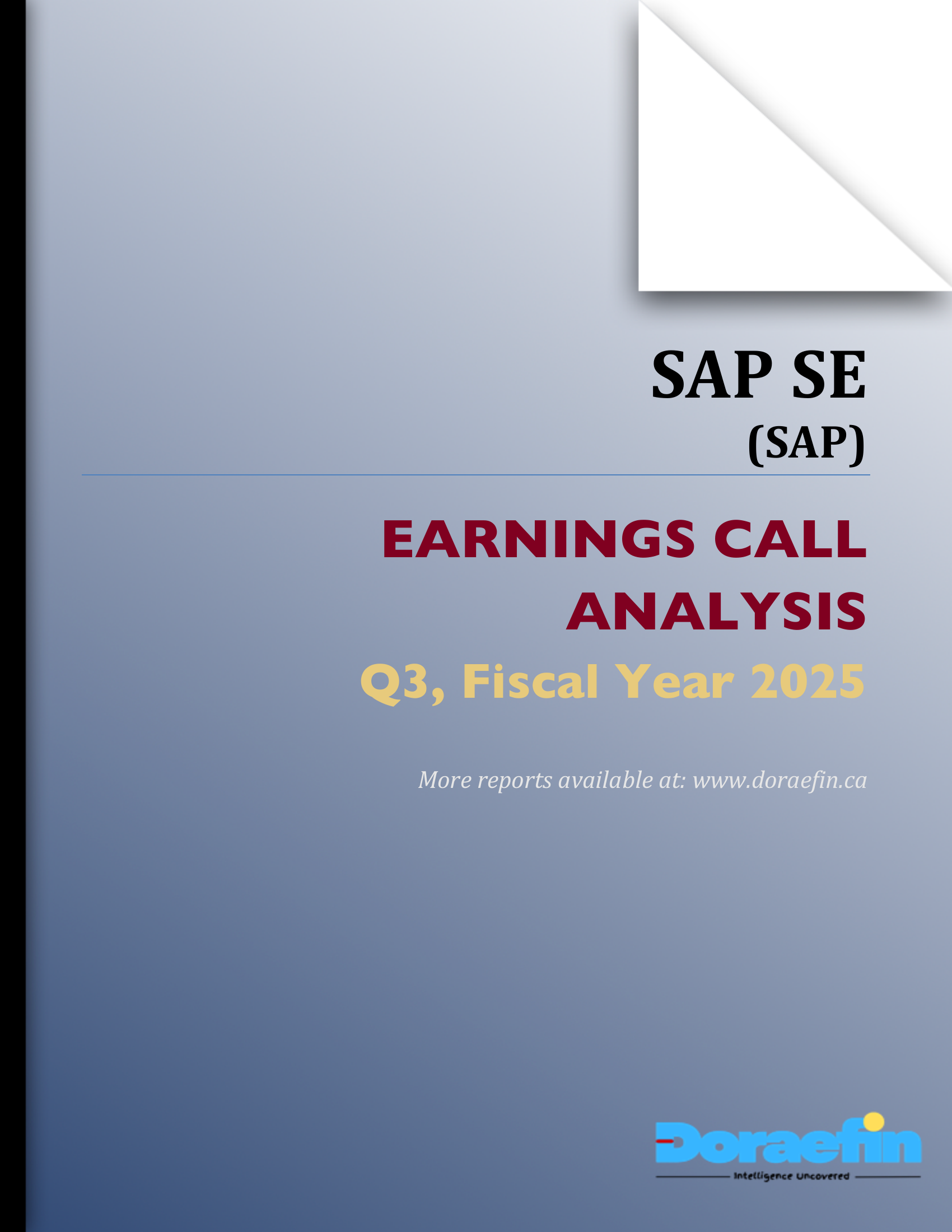 SAP SE
(SAP)

EARNINGS CALL ANALYSIS
Q3, Fiscal Year 2025

More reports available at: www.doraefin.ca

Doraefin
Intelligence Uncovered